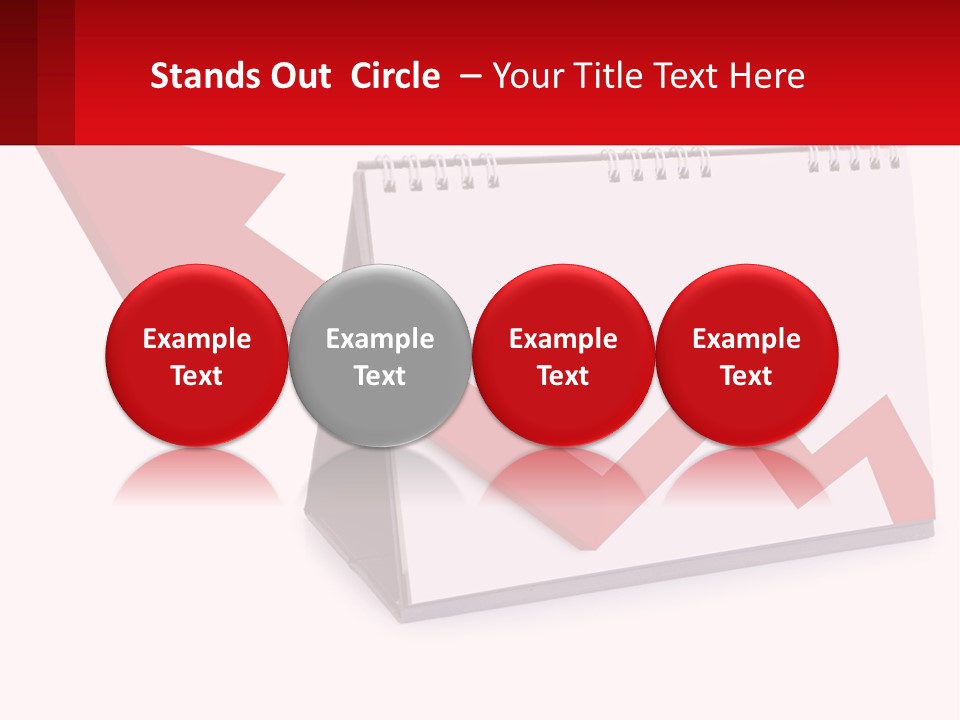 Stands Out Circle – Your Title Text Here

Example Text

Example Text

Example Text

Example Text